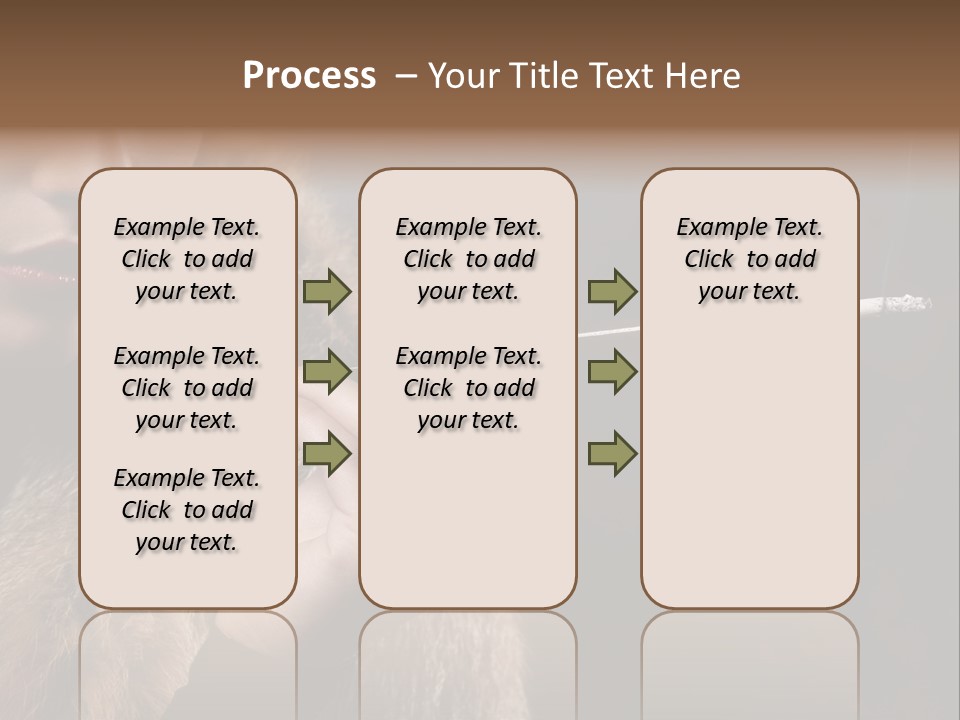 Process – Your Title Text Here

Example Text. Click to add your text.

Example Text. Click to add your text.

Example Text. Click to add your text.

Example Text. Click to add your text.

Example Text. Click to add your text.

Example Text. Click to add your text.